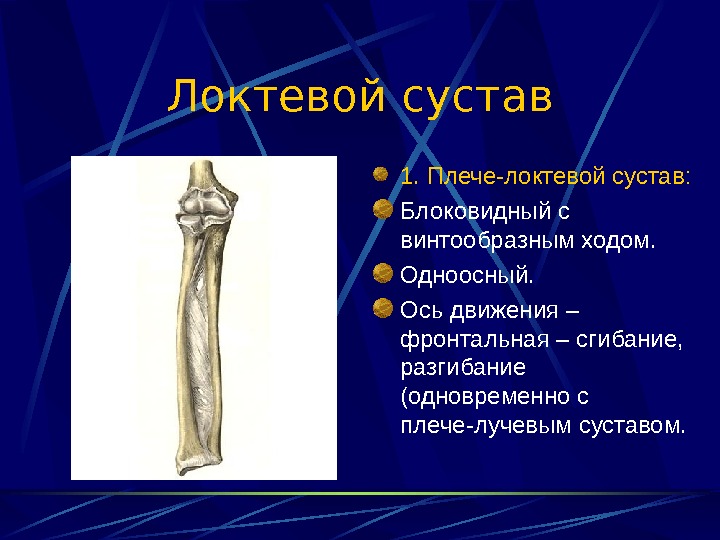 Локтевой сустав

1. Плече-локтевой сустав:

Блоковидный с винтообразным ходом.

Одноосный.

Ось движения – фронтальная – сгибание, разгибание (одновременно с плече-лучевым суставом.